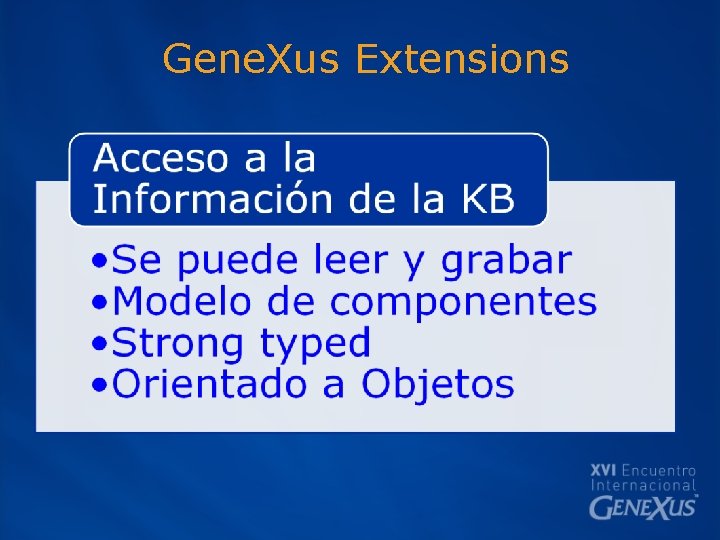 GeneXus Extensions

Acceso a la Información de la KB

•Se puede leer y grabar
•Modelo de componentes
•Strong typed
•Orientado a Objetos

XVI Encuentro Internacional GENEXUS